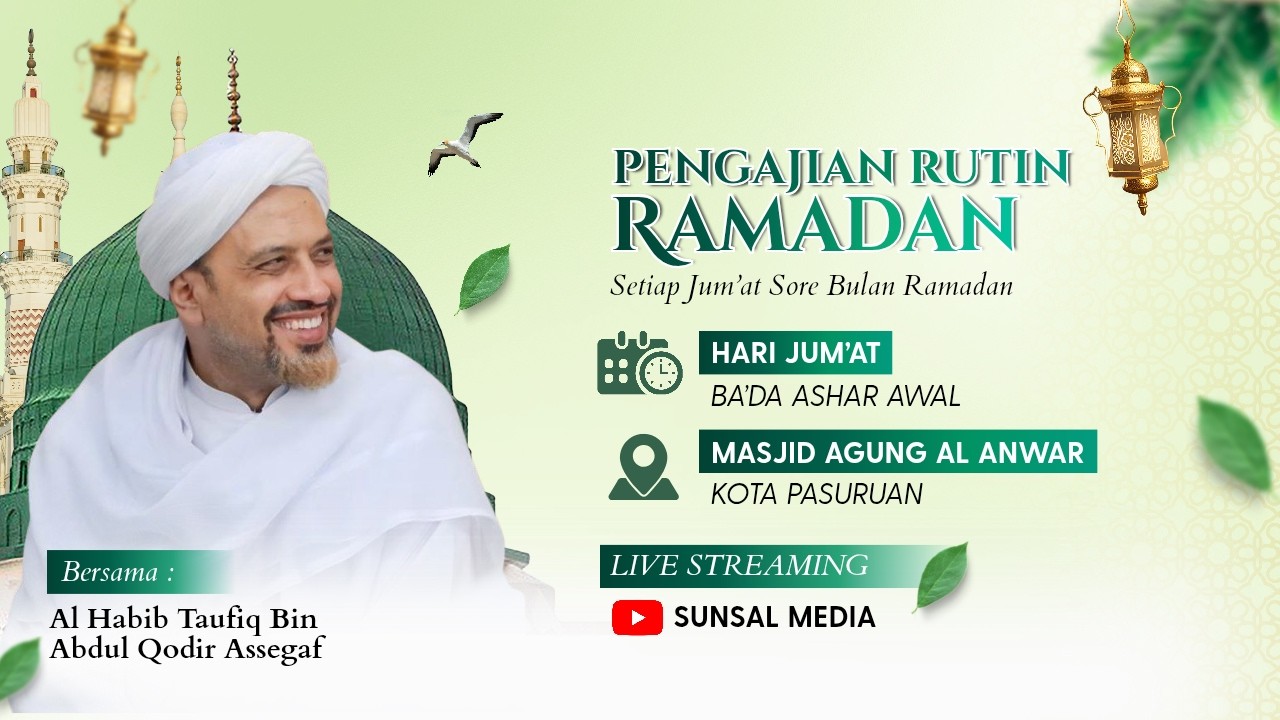 PENGAJIAN RUTIN
RAMADAN

Setiap Jum'at Sore Bulan Ramadan

HARI JUM'AT
BA'DA ASHAR AWAL

MASJID AGUNG AL ANWAR
KOTA PASURUAN

LIVE STREAMING
SUNSAL MEDIA

Bersama :
Al Habib Taufiq Bin Abdul Qodir Assegaf